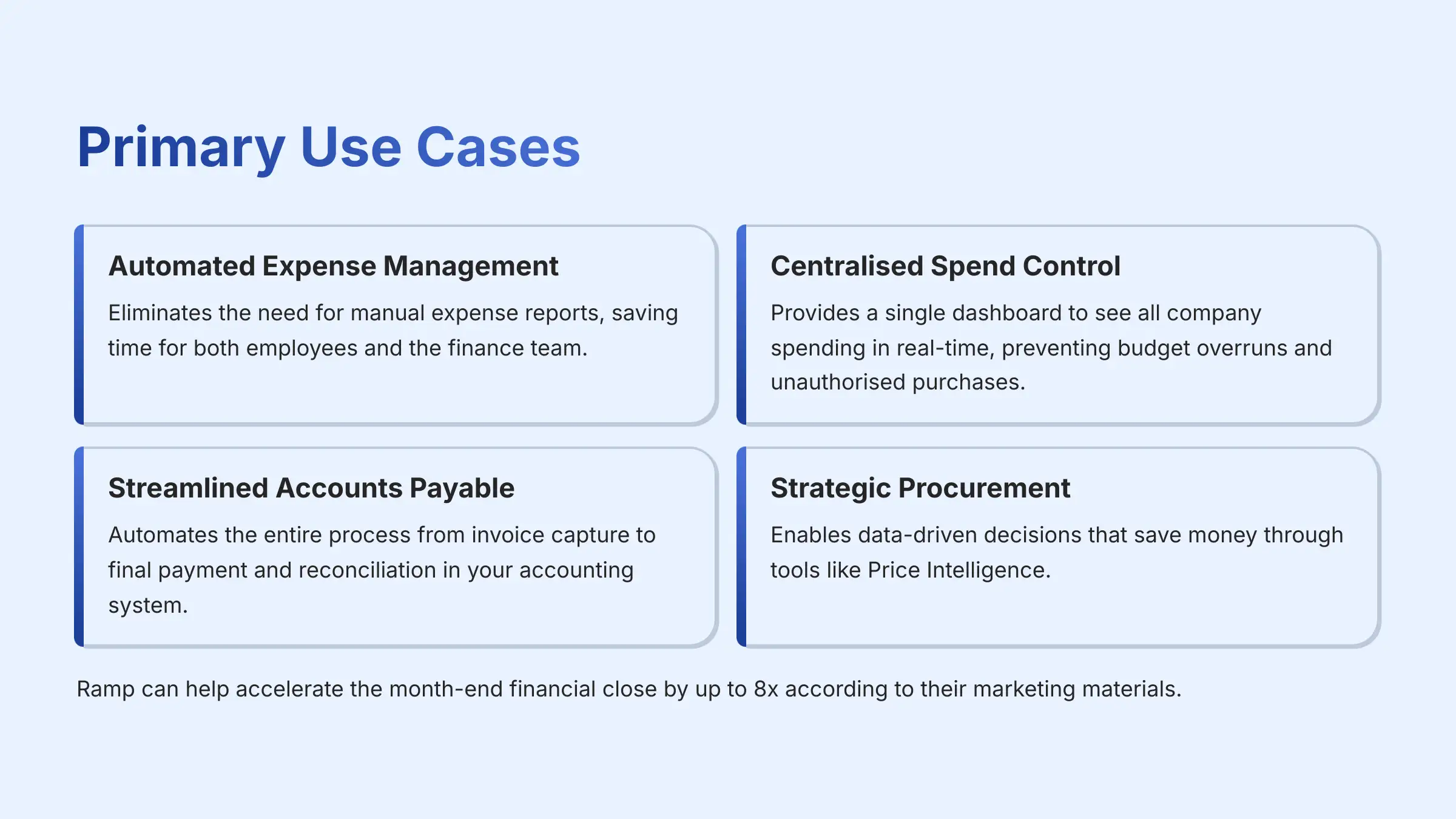 Primary Use Cases

Automated Expense Management

Eliminates the need for manual expense reports, saving time for both employees and the finance team.

Centralised Spend Control

Provides a single dashboard to see all company spending in real-time, preventing budget overruns and unauthorised purchases.

Streamlined Accounts Payable

Automates the entire process from invoice capture to final payment and reconciliation in your accounting system.

Strategic Procurement

Enables data-driven decisions that save money through tools like Price Intelligence.

Ramp can help accelerate the month-end financial close by up to 8x according to their marketing materials.